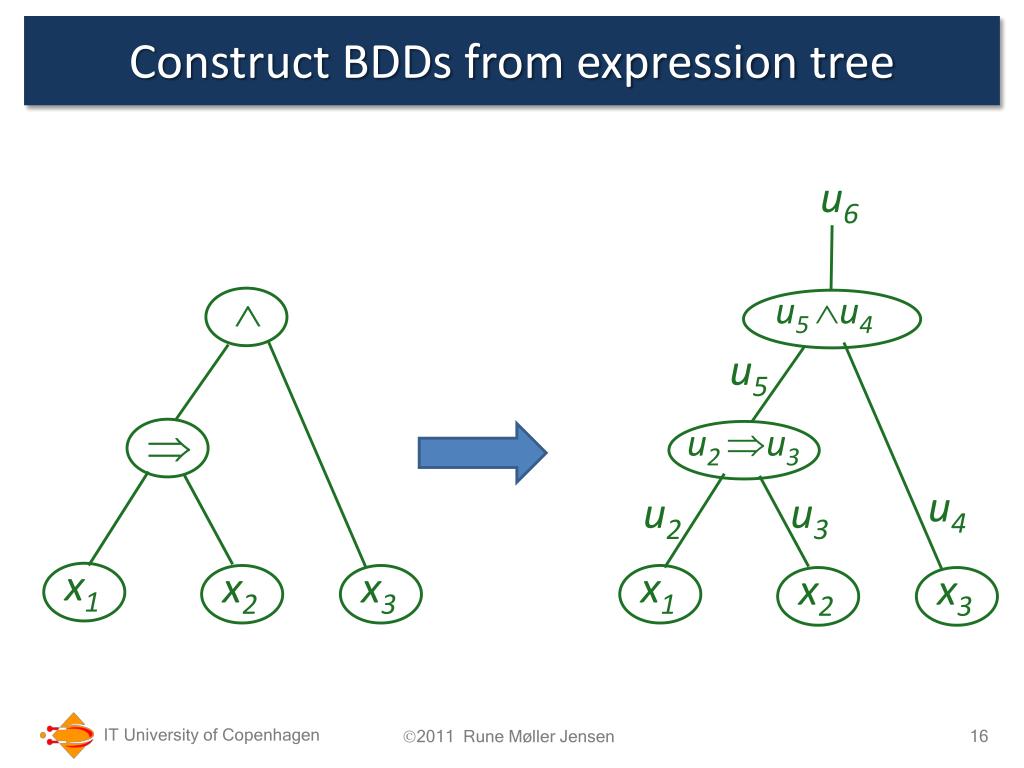 Construct BDDs from expression tree

$\wedge$

$\Rightarrow$

$x_1$ $x_2$ $x_3$

$u_6$

$u_5 \wedge u_4$

$u_5$

$u_2 \Rightarrow u_3$

$u_2$ $u_3$ $u_4$

$x_1$ $x_2$ $x_3$

IT University of Copenhagen ©2011 Rune Møller Jensen 16